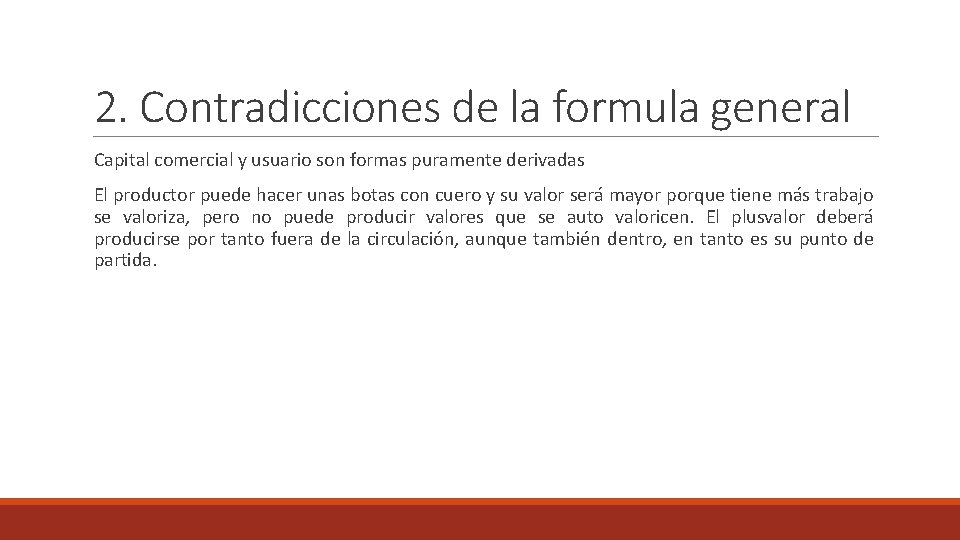 2. Contradicciones de la formula general

Capital comercial y usuario son formas puramente derivadas

El productor puede hacer unas botas con cuero y su valor será mayor porque tiene más trabajo se valoriza, pero no puede producir valores que se auto valoricen. El plusvalor deberá producirse por tanto fuera de la circulación, aunque también dentro, en tanto es su punto de partida.